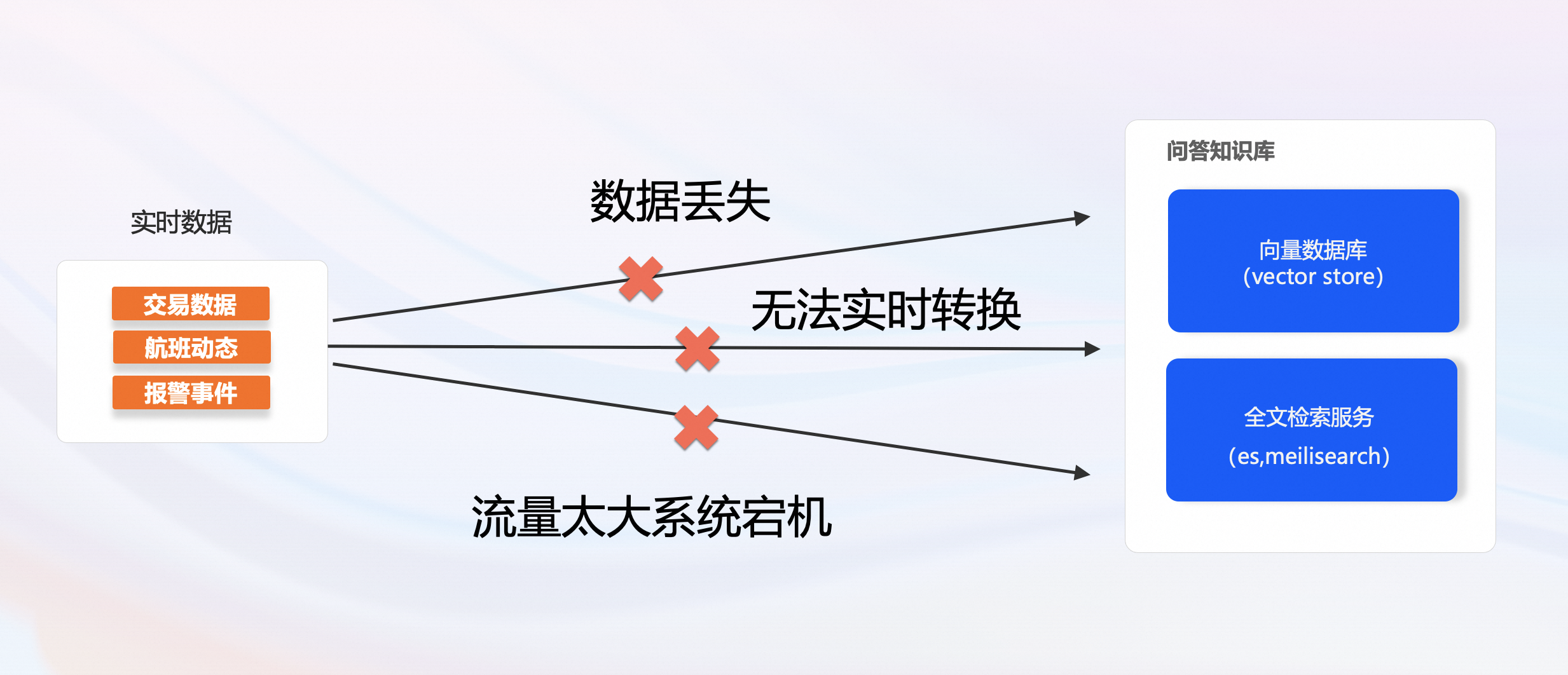 实时数据

交易数据
航班动态
报警事件

数据丢失

无法实时转换

流量太大系统宕机

问答知识库

向量数据库
(vector store)

全文检索服务
(es,meilisearch)